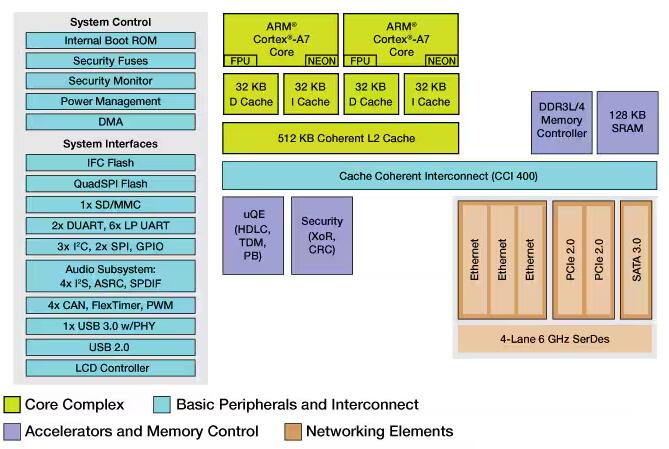 System Control

Internal Boot ROM

Security Fuses

Security Monitor

Power Management

DMA

System Interfaces

IFC Flash

QuadSPI Flash

1x SD/MMC

2x DUART, 6x LP UART

3x I$^2$C, 2x SPI, GPIO

Audio Subsystem: 4x I$^2$S, ASRC, SPDIF

4x CAN, FlexTimer, PWM

1x USB 3.0 w/PHY

USB 2.0

LCD Controller

ARM® Cortex®-A7 Core

FPU

NEON

ARM® Cortex®-A7 Core

FPU

NEON

32 KB D Cache

32 KB I Cache

32 KB D Cache

32 KB I Cache

512 KB Coherent L2 Cache

DDR3L/4 Memory Controller

128 KB SRAM

Cache Coherent Interconnect (CCI 400)

uQE (HDLC, TDM, PB)

Security (XoR, CRC)

Ethernet

Ethernet

Ethernet

PCIe 2.0

PCIe 2.0

SATA 3.0

4-Lane 6 GHz SerDes

Core Complex

Basic Peripherals and Interconnect

Accelerators and Memory Control

Networking Elements